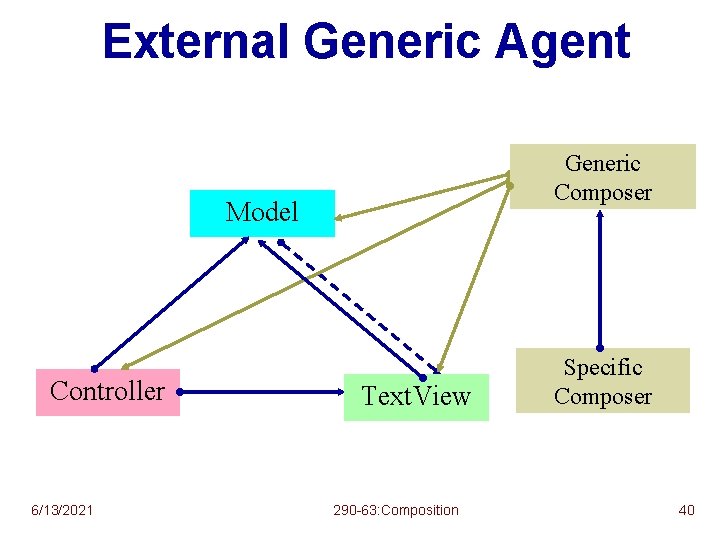 External Generic Agent

Model

Generic Composer

Controller

TextView

Specific Composer

6/13/2021

290-63:Composition

40